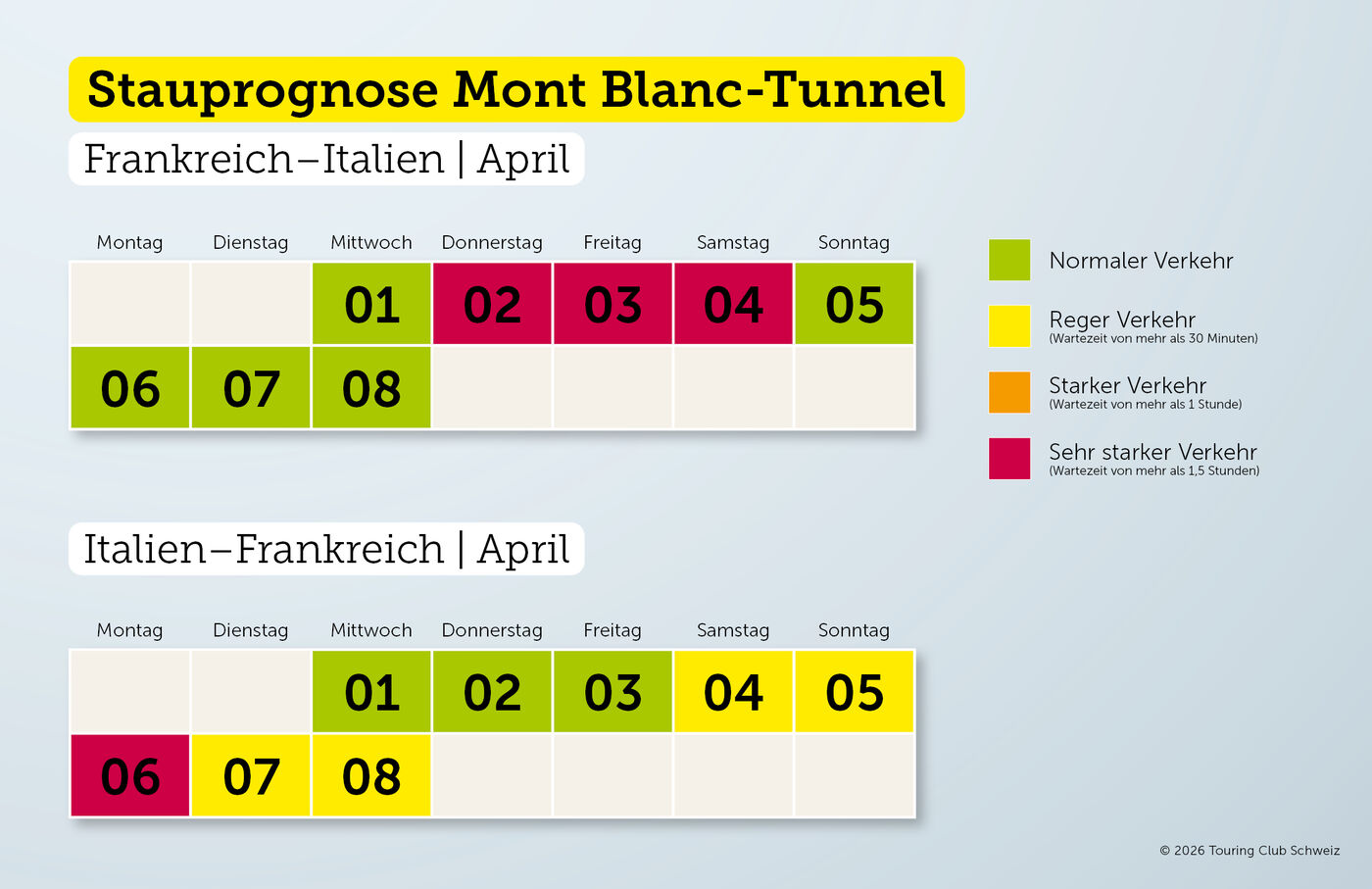 Stauprognose Mont Blanc-Tunnel

Frankreich–Italien | April

| Montag | Dienstag | Mittwoch | Donnerstag | Freitag | Samstag | Sonntag |
|---|---|---|---|---|---|---|
| | | 01 | 02 | 03 | 04 | 05 |
| 06 | 07 | 08 | | | | |

Normaler Verkehr

Reger Verkehr
(Wartezeit von mehr als 30 Minuten)

Starker Verkehr
(Wartezeit von mehr als 1 Stunde)

Sehr starker Verkehr
(Wartezeit von mehr als 1,5 Stunden)

Italien–Frankreich | April

| Montag | Dienstag | Mittwoch | Donnerstag | Freitag | Samstag | Sonntag |
|---|---|---|---|---|---|---|
| | | 01 | 02 | 03 | 04 | 05 |
| 06 | 07 | 08 | | | | |

© 2026 Touring Club Schweiz